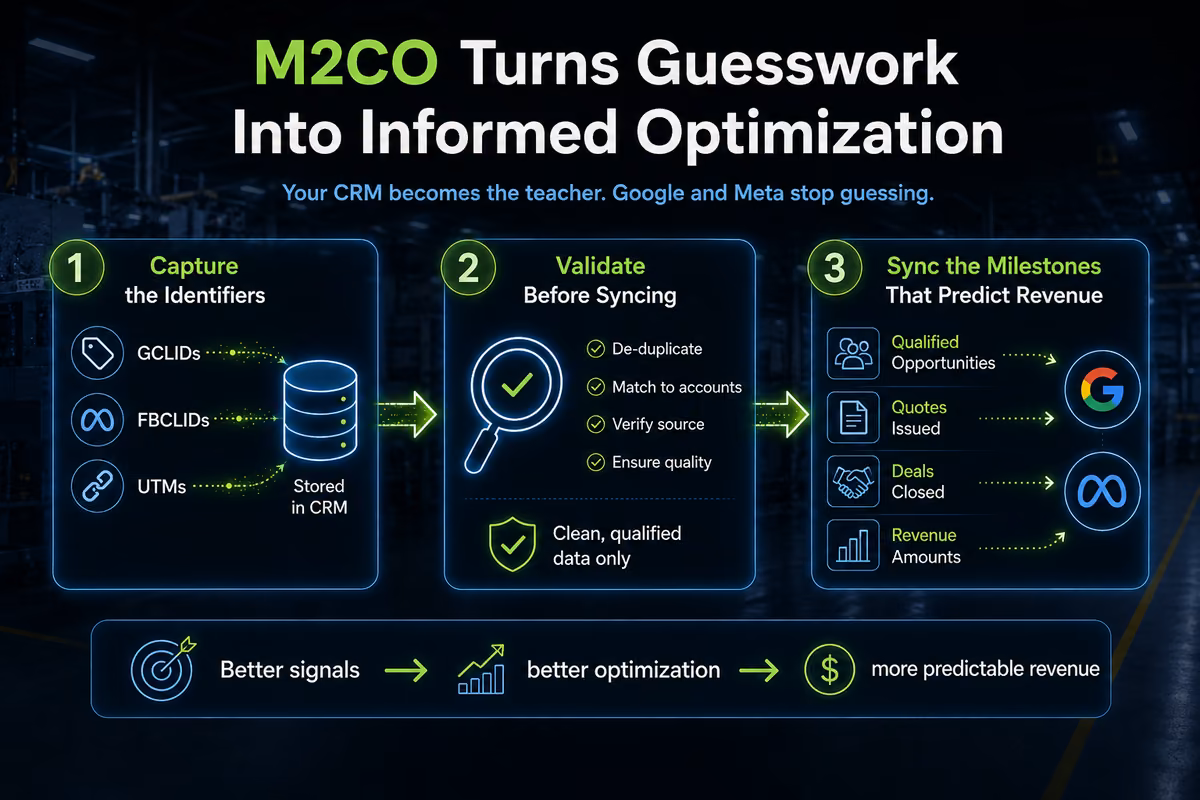 M2CO Turns Guesswork Into Informed Optimization

Your CRM becomes the teacher. Google and Meta stop guessing.

1 Capture the Identifiers

GCLIDs

FBCLIDs

UTMs

Stored in CRM

2 Validate Before Syncing

De-duplicate

Match to accounts

Verify source

Ensure quality

Clean, qualified data only

3 Sync the Milestones That Predict Revenue

Qualified Opportunities

Quotes Issued

Deals Closed

Revenue Amounts

G

Better signals → better optimization → $ more predictable revenue